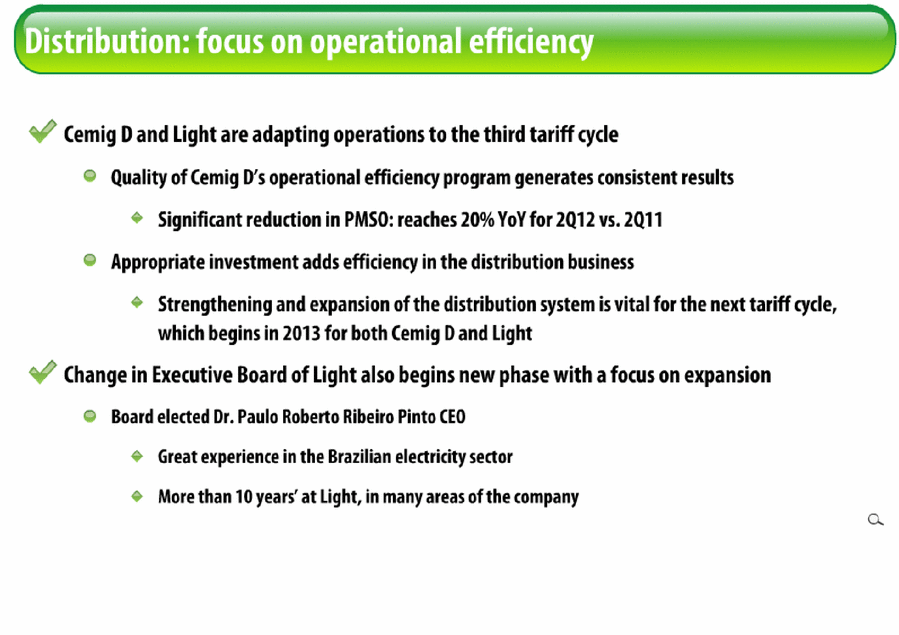 Distribution: focus on operational efficiency

Cemig D and Light are adapting operations to the third tariff cycle

Quality of Cemig D's operational efficiency program generates consistent results

Significant reduction in PMSO: reaches 20% YoY for 2Q12 vs. 2Q11

Appropriate investment adds efficiency in the distribution business

Strengthening and expansion of the distribution system is vital for the next tariff cycle, which begins in 2013 for both Cemig D and Light

Change in Executive Board of Light also begins new phase with a focus on expansion

Board elected Dr. Paulo Roberto Ribeiro Pinto CEO

Great experience in the Brazilian electricity sector

More than 10 years' at Light, in many areas of the company